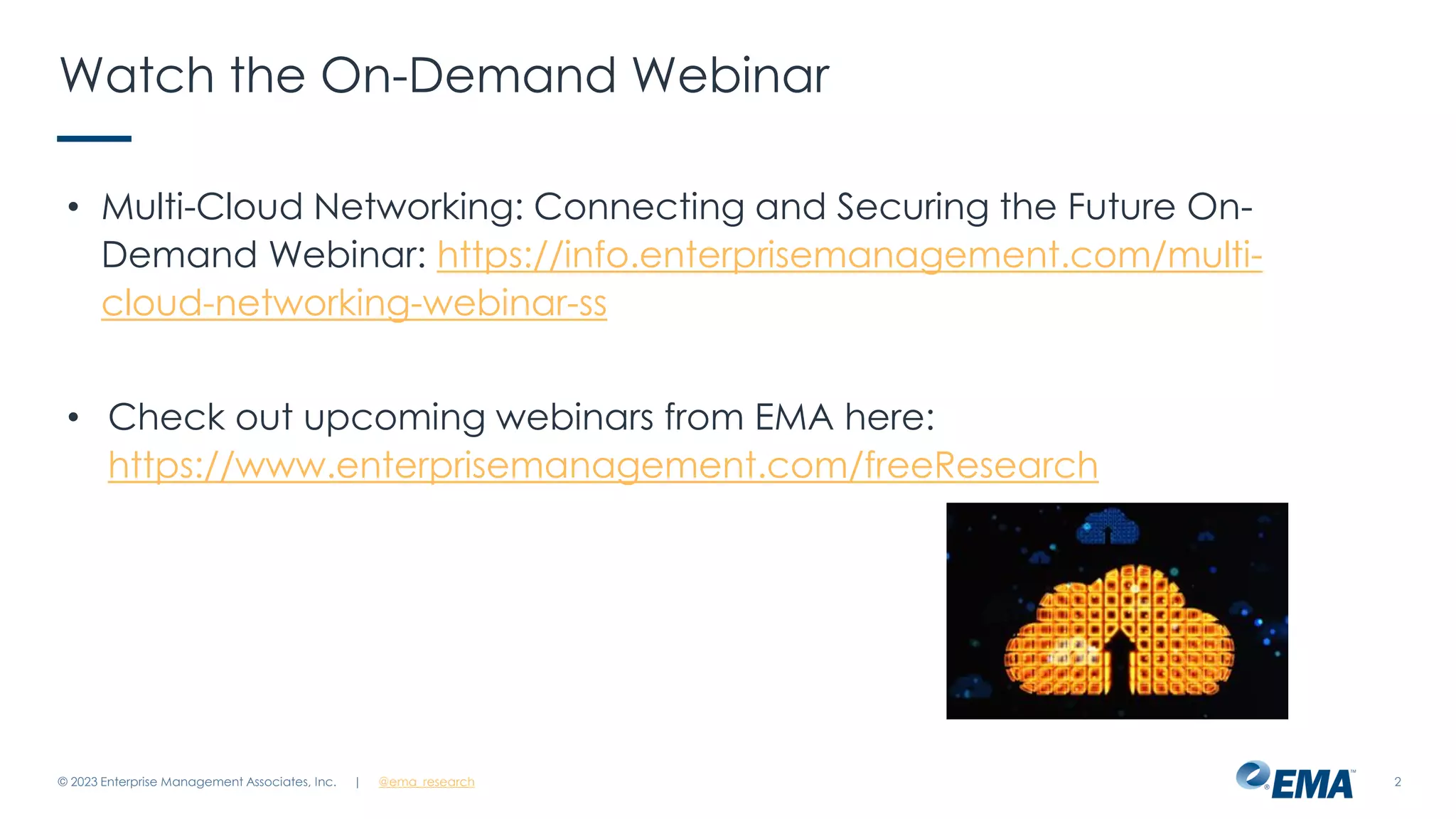 Watch the On-Demand Webinar

• Multi-Cloud Networking: Connecting and Securing the Future On-Demand Webinar: https://info.enterprisemanagement.com/multi-cloud-networking-webinar-ss

• Check out upcoming webinars from EMA here: https://www.enterprisemanagement.com/freeResearch

© 2023 Enterprise Management Associates, Inc. | @ema_research

EMA

2